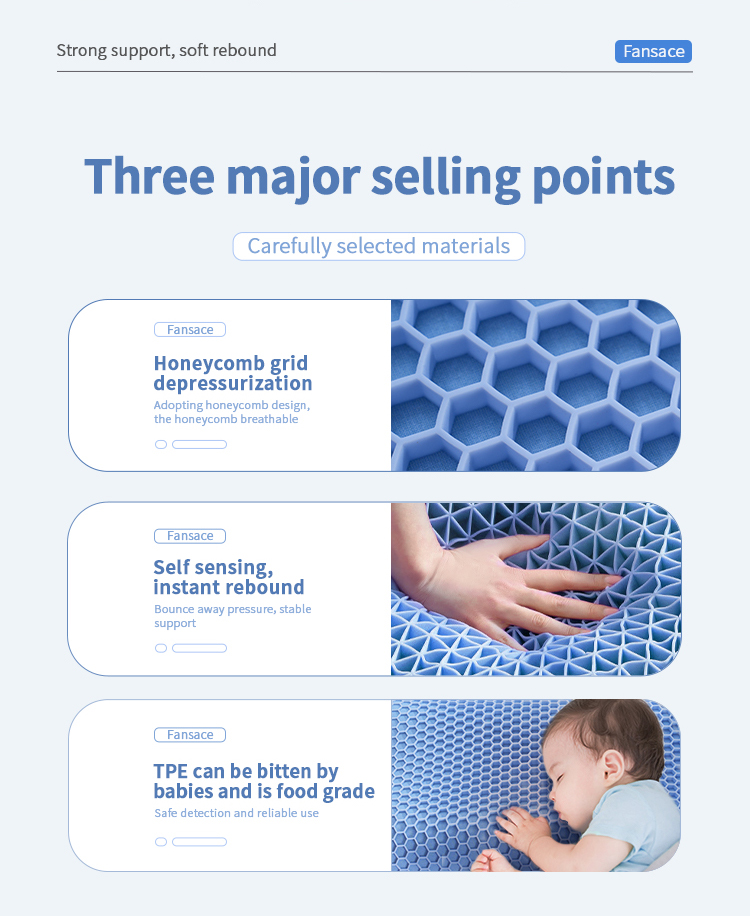 Strong support, soft rebound

Fansace

Three major selling points

Carefully selected materials

Fansace

Honeycomb grid depressurization

Adopting honeycomb design, the honeycomb breathable

Fansace

Self sensing, instant rebound

Bounce away pressure, stable support

Fansace

TPE can be bitten by babies and is food grade

Safe detection and reliable use